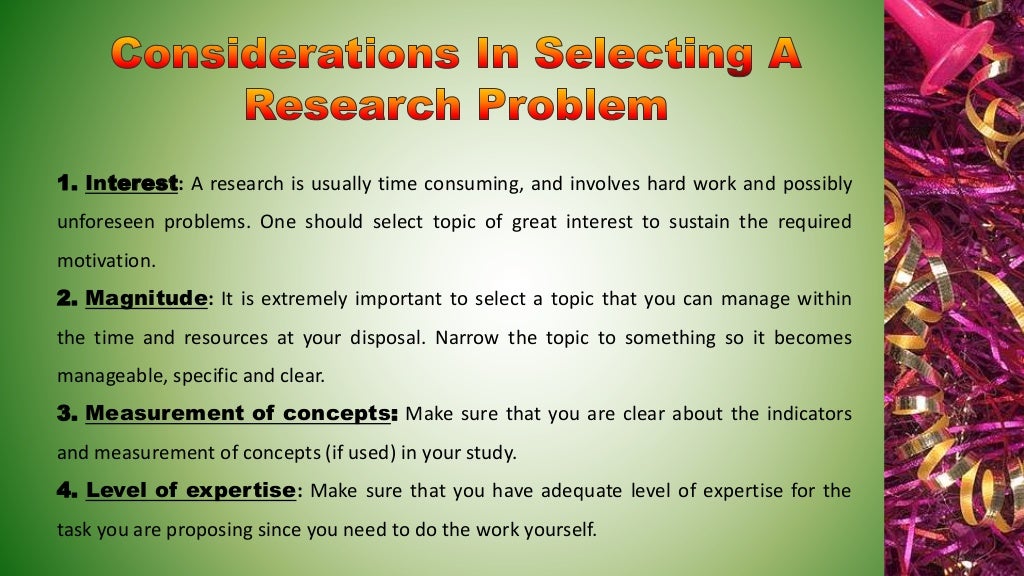 Considerations In Selecting A Research Problem

1. Interest: A research is usually time consuming, and involves hard work and possibly unforeseen problems. One should select topic of great interest to sustain the required motivation.

2. Magnitude: It is extremely important to select a topic that you can manage within the time and resources at your disposal. Narrow the topic to something so it becomes manageable, specific and clear.

3. Measurement of concepts: Make sure that you are clear about the indicators and measurement of concepts (if used) in your study.

4. Level of expertise: Make sure that you have adequate level of expertise for the task you are proposing since you need to do the work yourself.